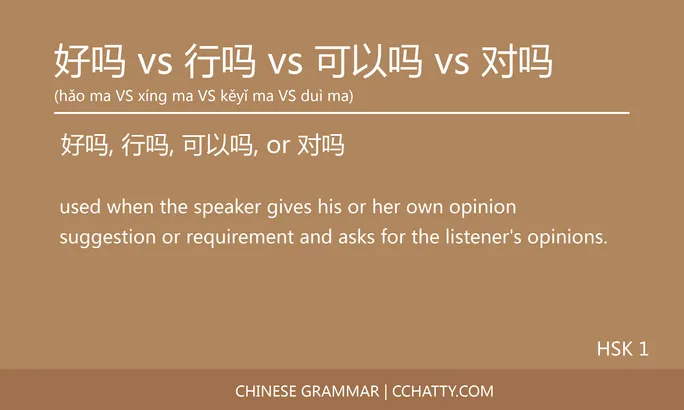 好吗 vs 行吗 vs 可以吗 vs 对吗
(hǎo ma VS xíng ma VS kěyǐ ma VS duì ma)

好吗, 行吗, 可以吗, or 对吗

used when the speaker gives his or her own opinion suggestion or requirement and asks for the listener's opinions.

HSK 1

CHINESE GRAMMAR | CCHATTY.COM